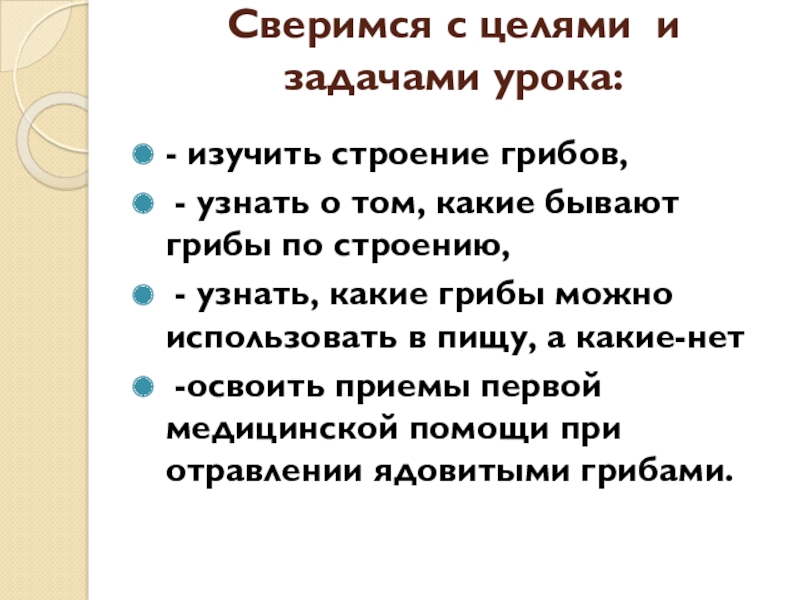 Сверимся с целями и задачами урока:

- изучить строение грибов,
- узнать о том, какие бывают грибы по строению,
- узнать, какие грибы можно использовать в пищу, а какие-нет
-освоить приемы первой медицинской помощи при отравлении ядовитыми грибами.